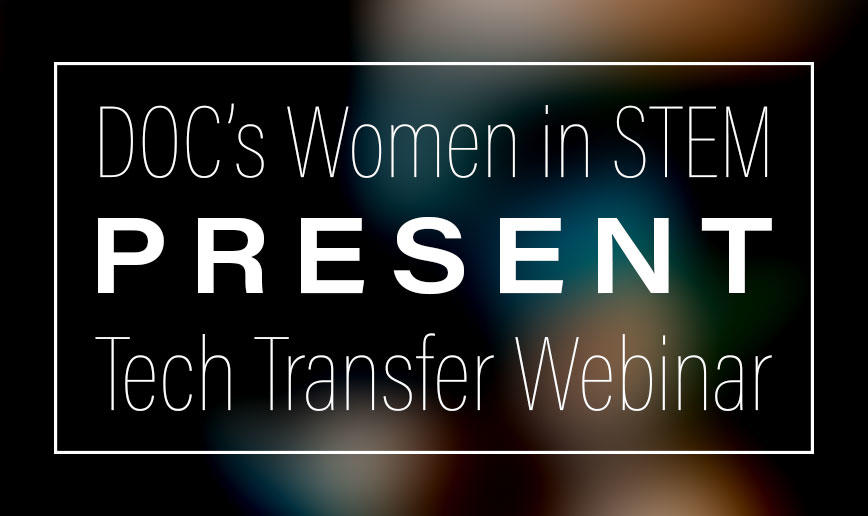 DOC's Women in STEM
PRESENT
Tech Transfer Webinar